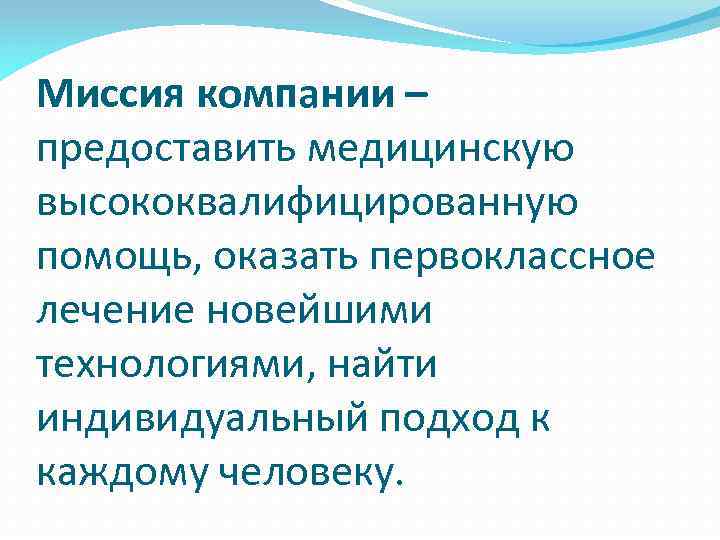 Миссия компании – предоставить медицинскую высококвалифицированную помощь, оказать первоклассное лечение новейшими технологиями, найти индивидуальный подход к каждому человеку.